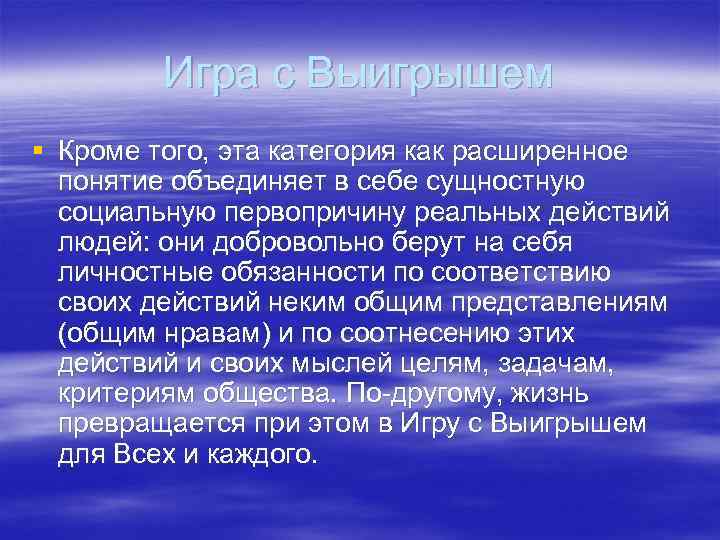 Игра с Выигрышем

Кроме того, эта категория как расширенное понятие объединяет в себе сущностную социальную первопричину реальных действий людей: они добровольно берут на себя личностные обязанности по соответствию своих действий неким общим представлениям (общим нравам) и по соотнесению этих действий и своих мыслей целям, задачам, критериям общества. По-другому, жизнь превращается при этом в Игру с Выигрышем для Всех и каждого.